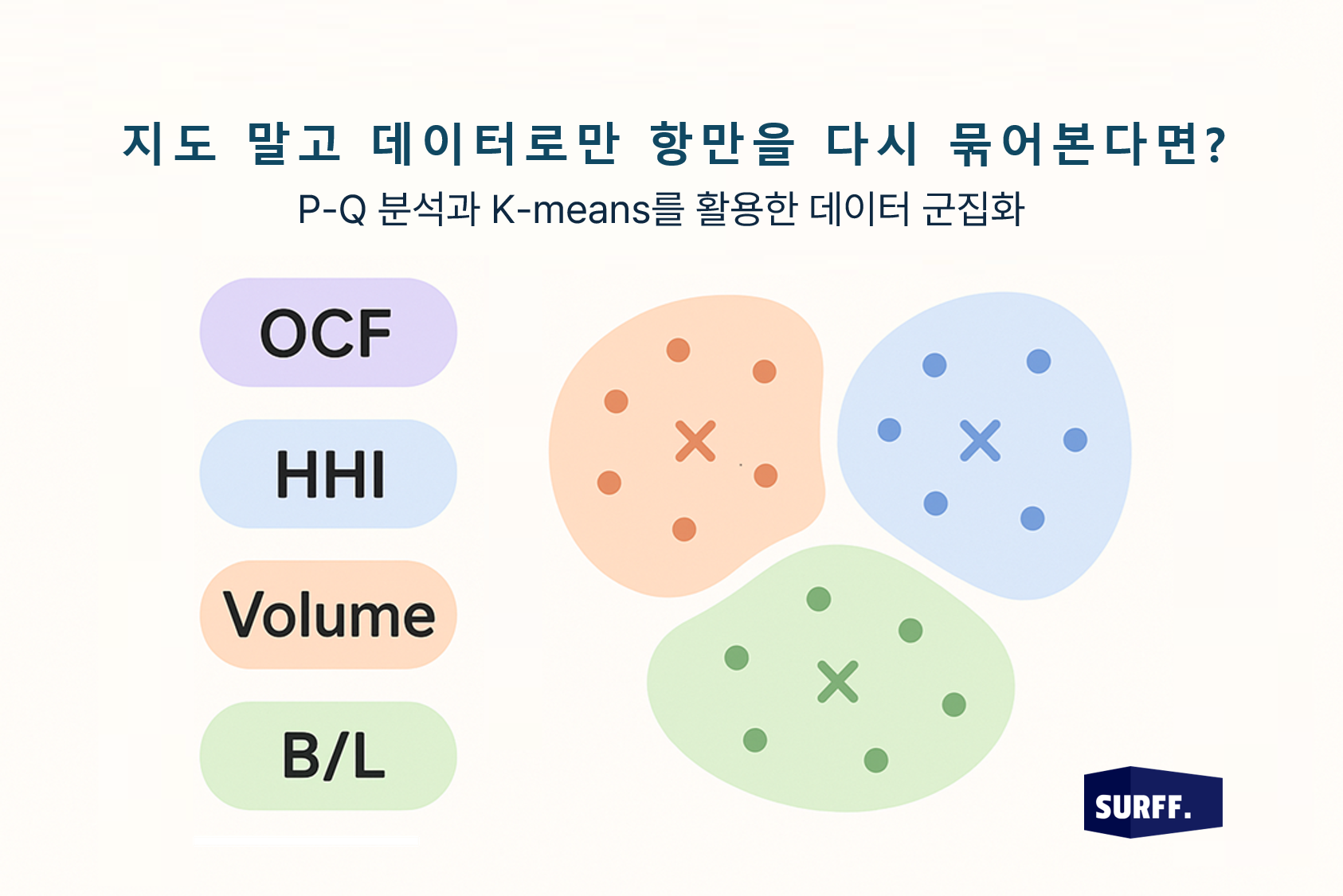 지도 말고 데이터로만 항만을 다시 묶어본다면?

P-Q 분석과 K-means를 활용한 데이터 군집화

OCF

HHI

Volume

B/L

SURFF.